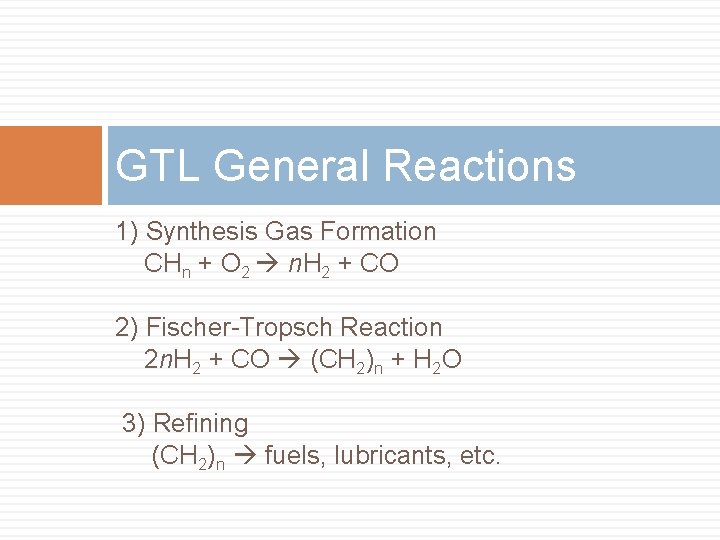 GTL General Reactions

1) Synthesis Gas Formation
$CH_n + O_2 \rightarrow nH_2 + CO$

2) Fischer-Tropsch Reaction
$2nH_2 + CO \rightarrow (CH_2)_n + H_2O$

3) Refining
$(CH_2)_n \rightarrow$ fuels, lubricants, etc.